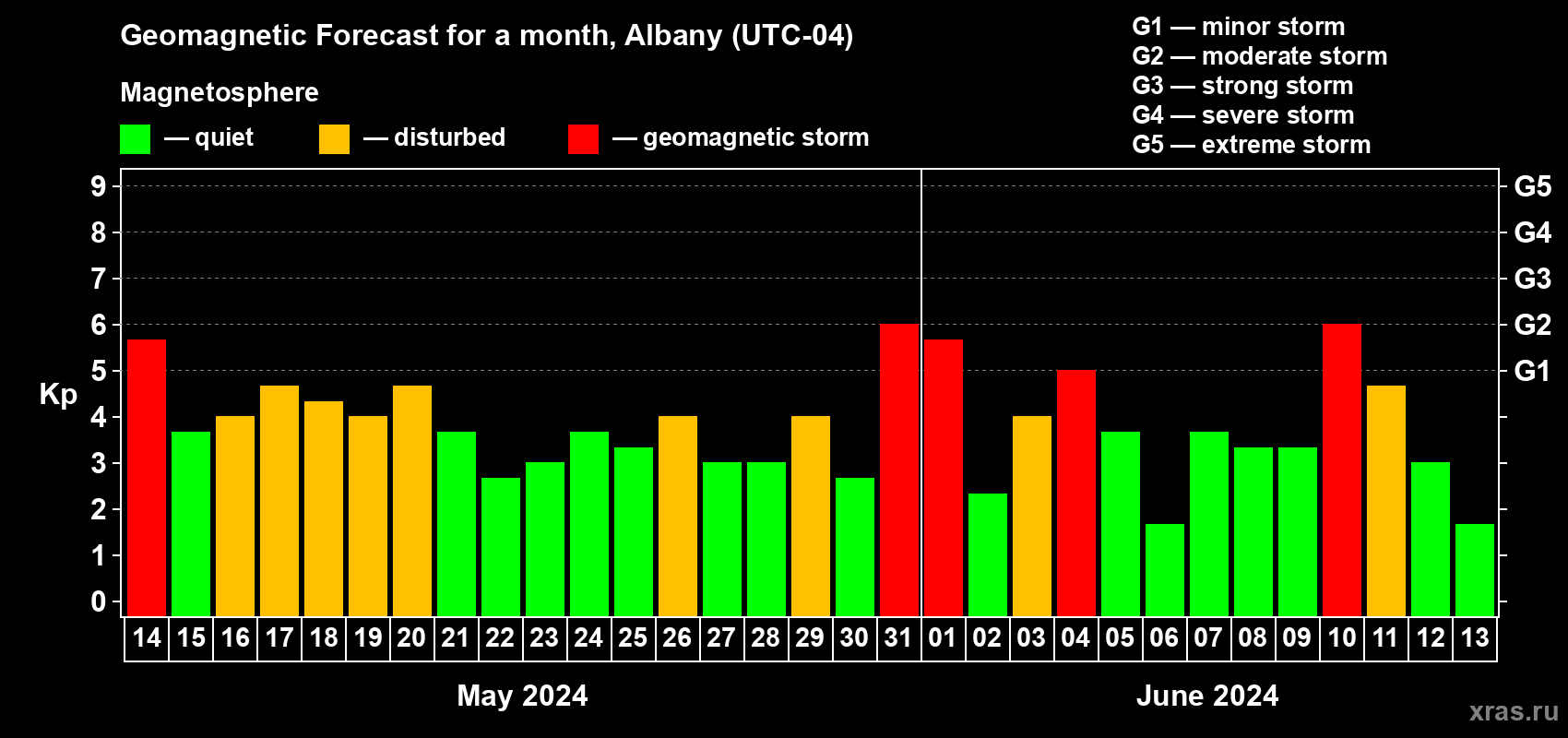 Geomagnetic Forecast for a month, Albany (UTC-04)

Magnetosphere

— quiet — disturbed — geomagnetic storm

G1 — minor storm
G2 — moderate storm
G3 — strong storm
G4 — severe storm
G5 — extreme storm

Kp

9
8
7
6
5
4
3
2
1
0

G5
G4
G3
G2
G1

14 15 16 17 18 19 20 21 22 23 24 25 26 27 28 29 30 31 01 02 03 04 05 06 07 08 09 10 11 12 13

May 2024

June 2024

xras.ru